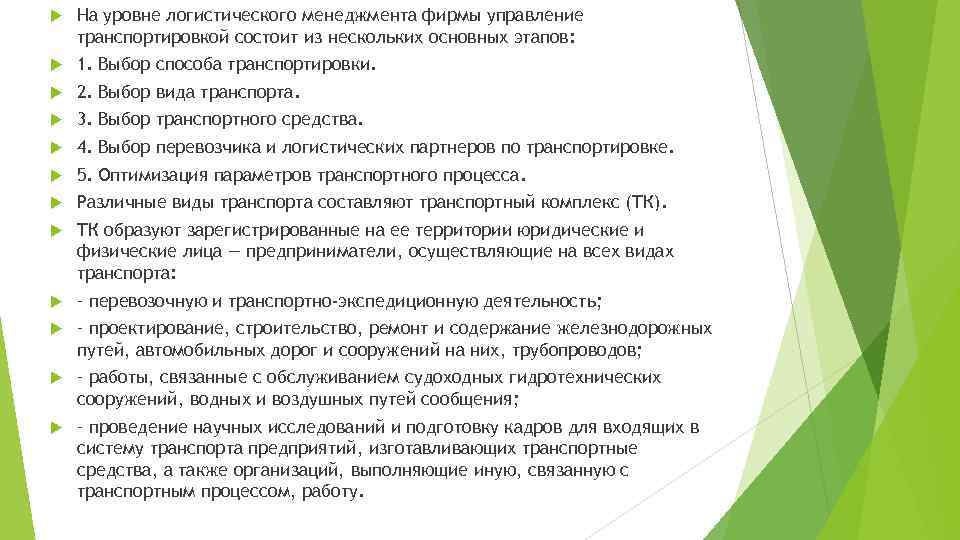 На уровне логистического менеджмента фирмы управление транспортировкой состоит из нескольких основных этапов:

1. Выбор способа транспортировки.

2. Выбор вида транспорта.

3. Выбор транспортного средства.

4. Выбор перевозчика и логистических партнеров по транспортировке.

5. Оптимизация параметров транспортного процесса.

Различные виды транспорта составляют транспортный комплекс (ТК).

ТК образуют зарегистрированные на ее территории юридические и физические лица — предприниматели, осуществляющие на всех видах транспорта:

- перевозочную и транспортно-экспедиционную деятельность;

- проектирование, строительство, ремонт и содержание железнодорожных путей, автомобильных дорог и сооружений на них, трубопроводов;

- работы, связанные с обслуживанием судоходных гидротехнических сооружений, водных и воздушных путей сообщения;

- проведение научных исследований и подготовку кадров для входящих в систему транспорта предприятий, изготавливающих транспортные средства, а также организаций, выполняющие иную, связанную с транспортным процессом, работу.